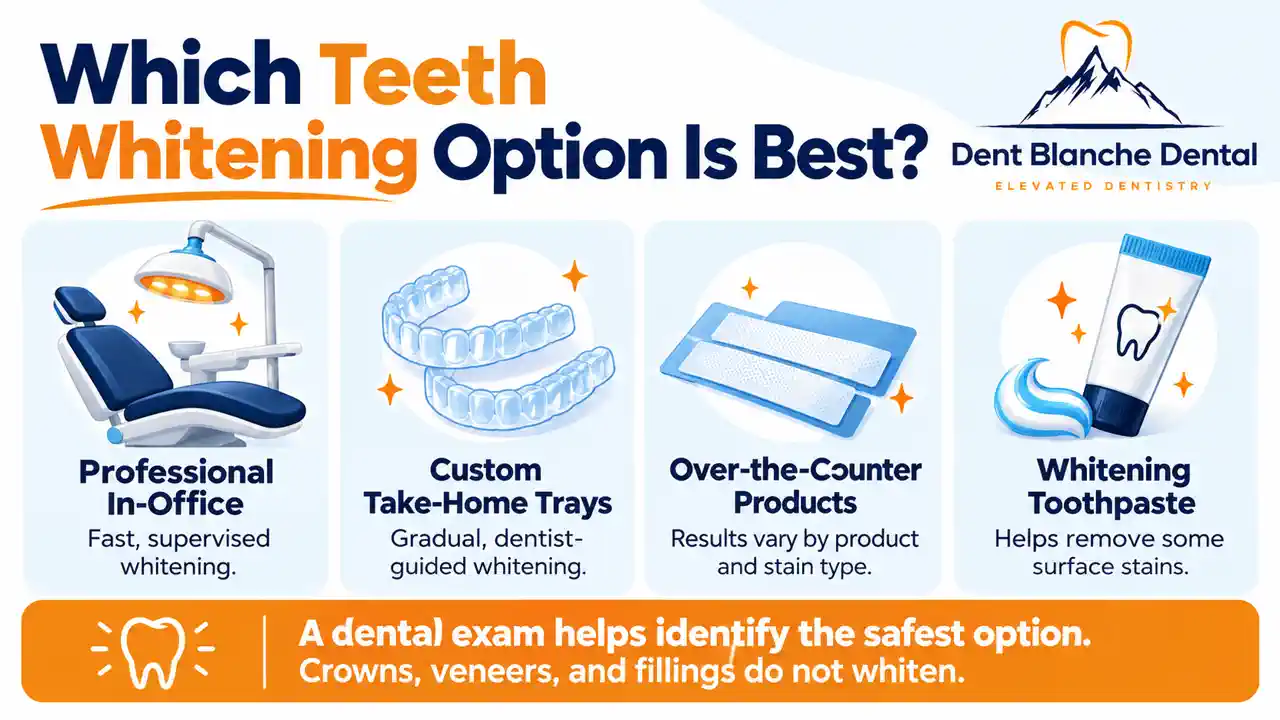 Which Teeth Whitening Option Is Best?

Dent Blanche Dental
ELEVATED DENTISTRY

Professional In-Office
Fast, supervised whitening.

Custom Take-Home Trays
Gradual, dentist-guided whitening.

Over-the-Counter Products
Results vary by product and stain type.

Whitening Toothpaste
Helps remove some surface stains.

A dental exam helps identify the safest option.
Crowns, veneers, and fillings do not whiten.